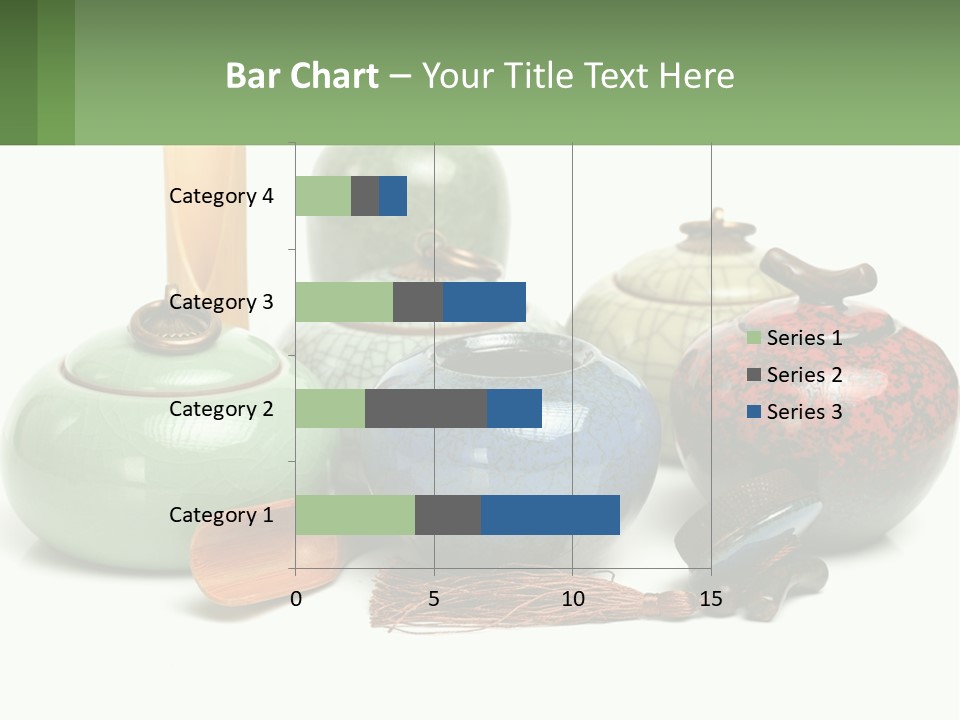 Bar Chart – Your Title Text Here

Category 4
Category 3
Category 2
Category 1

0
5
10
15

Series 1
Series 2
Series 3